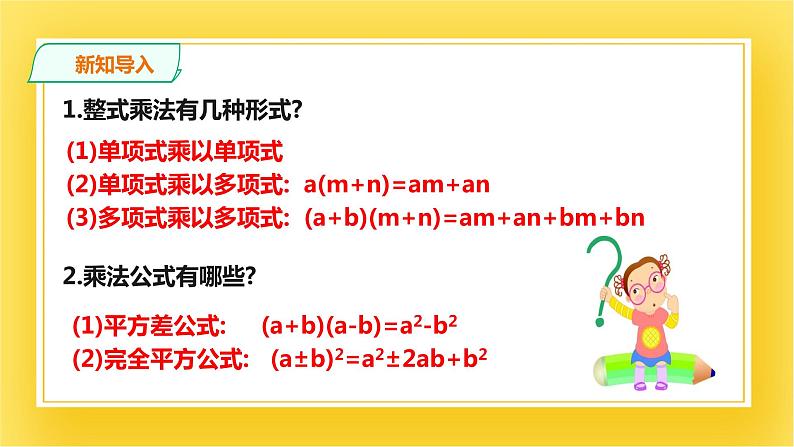 新知导入

1.整式乘法有几种形式?

(1)单项式乘以单项式
(2)单项式乘以多项式: $a(m+n)=am+an$
(3)多项式乘以多项式: $(a+b)(m+n)=am+an+bm+bn$

2.乘法公式有哪些?

(1)平方差公式: $(a+b)(a-b)=a^2-b^2$
(2)完全平方公式: $(a\pm b)^2=a^2\pm 2ab+b^2$